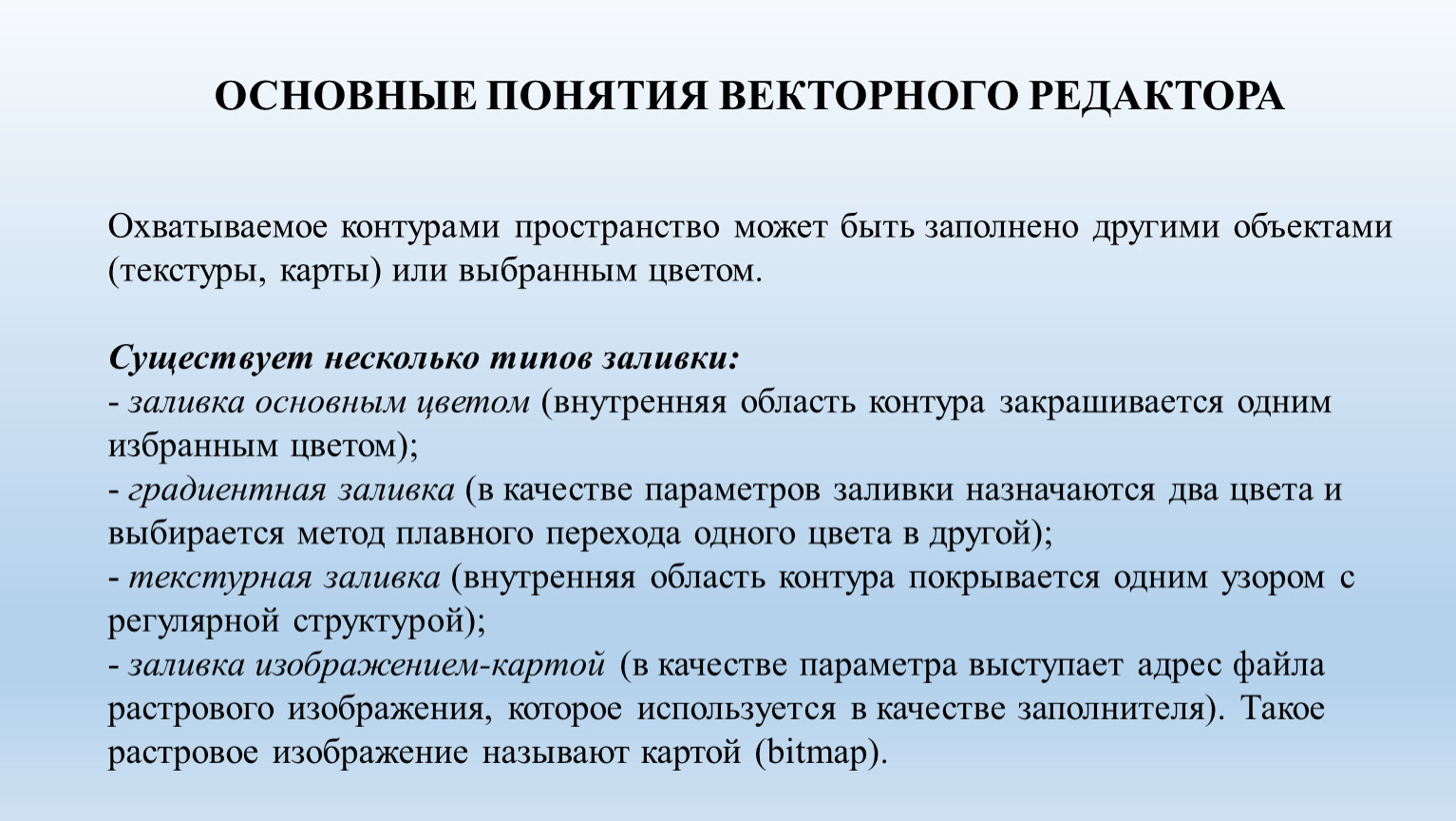 ОСНОВНЫЕ ПОНЯТИЯ ВЕКТОРНОГО РЕДАКТОРА

Охватываемое контурами пространство может быть заполнено другими объектами (текстуры, карты) или выбранным цветом.

Существует несколько типов заливки:
- заливка основным цветом (внутренняя область контура закрашивается одним избранным цветом);
- градиентная заливка (в качестве параметров заливки назначаются два цвета и выбирается метод плавного перехода одного цвета в другой);
- текстурная заливка (внутренняя область контура покрывается одним узором с регулярной структурой);
- заливка изображением-картой (в качестве параметра выступает адрес файла растрового изображения, которое используется в качестве заполнителя). Такое растровое изображение называют картой (bitmap).